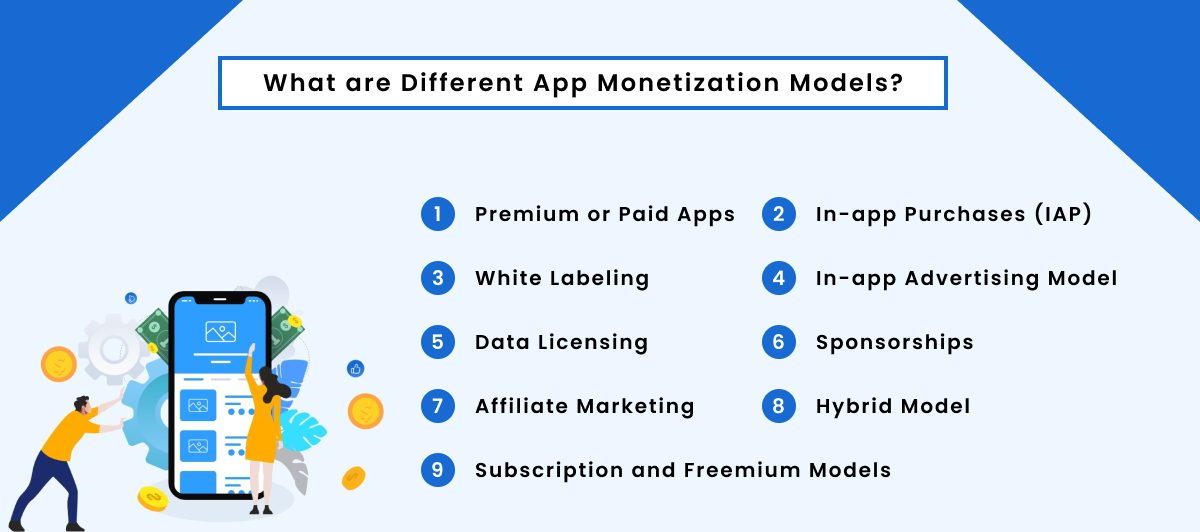 What are Different App Monetization Models?

1 Premium or Paid Apps

2 In-app Purchases (IAP)

3 White Labeling

4 In-app Advertising Model

5 Data Licensing

6 Sponsorships

7 Affiliate Marketing

8 Hybrid Model

9 Subscription and Freemium Models